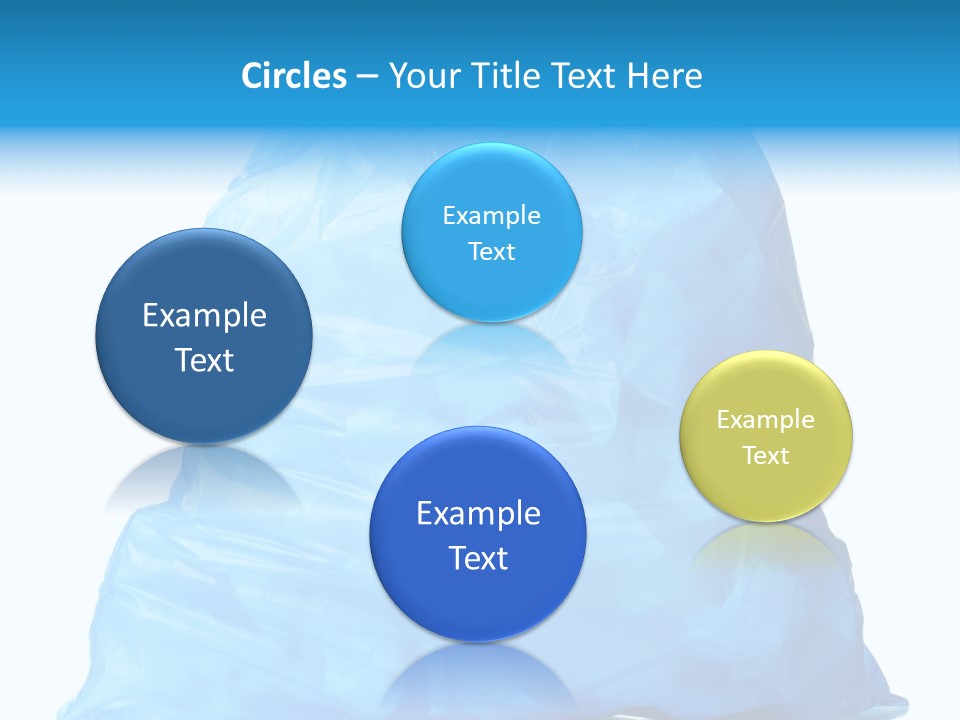 Circles – Your Title Text Here

Example Text

Example Text

Example Text

Example Text